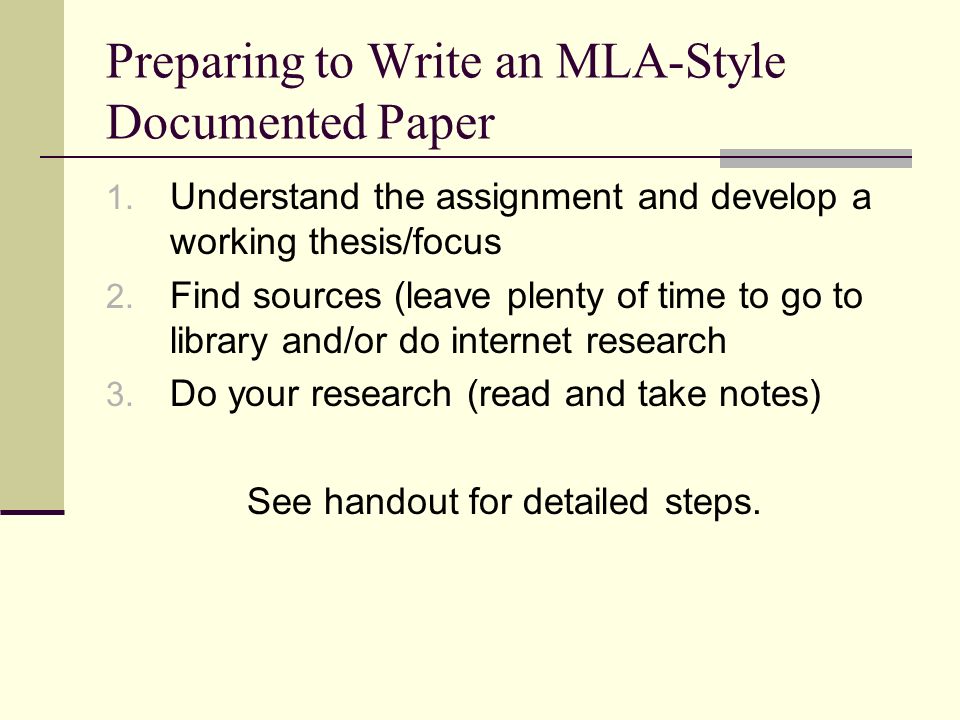 Preparing to Write an MLA-Style Documented Paper

1. Understand the assignment and develop a working thesis/focus
2. Find sources (leave plenty of time to go to library and/or do internet research
3. Do your research (read and take notes)

See handout for detailed steps.